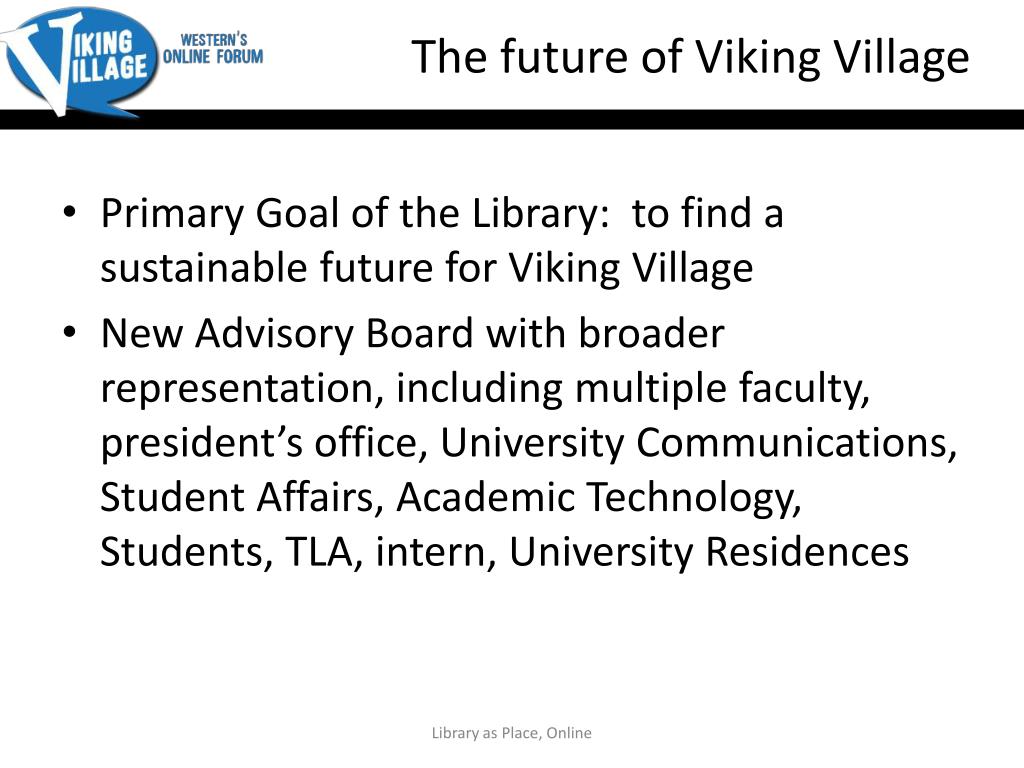 VIKING VILLAGE WESTERN'S ONLINE FORUM

The future of Viking Village

• Primary Goal of the Library: to find a sustainable future for Viking Village
• New Advisory Board with broader representation, including multiple faculty, president's office, University Communications, Student Affairs, Academic Technology, Students, TLA, intern, University Residences

Library as Place, Online